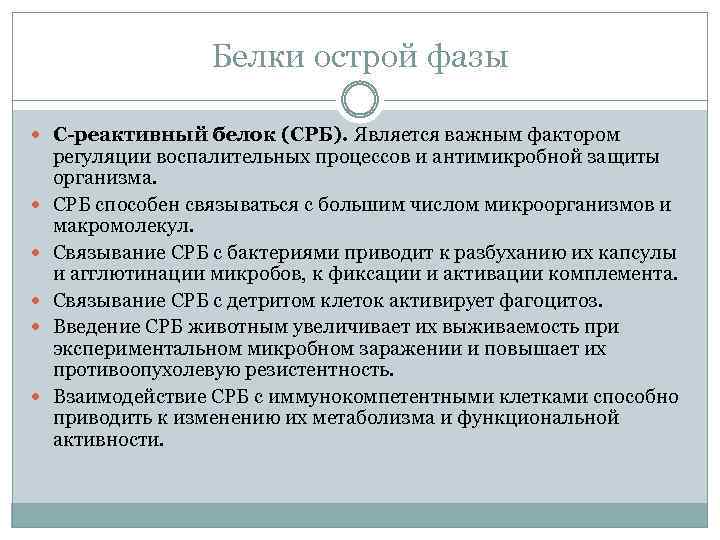 Белки острой фазы

- С-реактивный белок (СРБ). Является важным фактором регуляции воспалительных процессов и антимикробной защиты организма.
- СРБ способен связываться с большим числом микроорганизмов и макромолекул.
- Связывание СРБ с бактериями приводит к разбуханию их капсулы и агглютинации микробов, к фиксации и активации комплемента.
- Связывание СРБ с детритом клеток активирует фагоцитоз.
- Введение СРБ животным увеличивает их выживаемость при экспериментальном микробном заражении и повышает их противоопухолевую резистентность.
- Взаимодействие СРБ с иммунокомпетентными клетками способно приводить к изменению их метаболизма и функциональной активности.